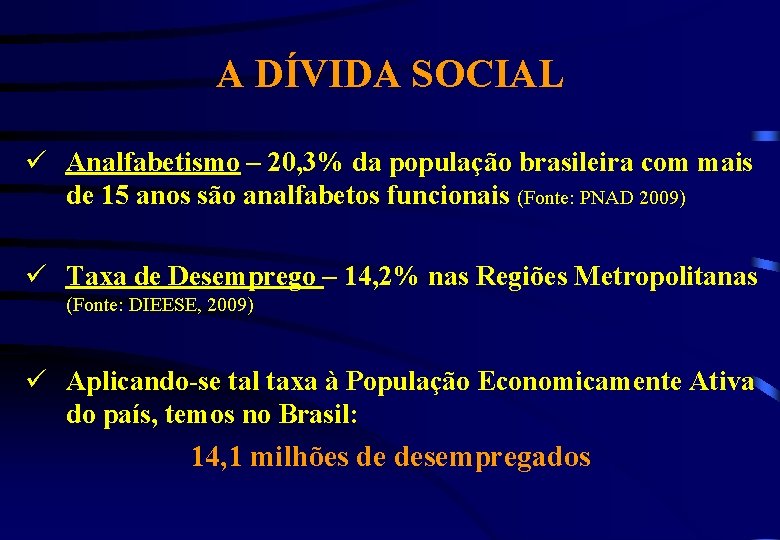 A DÍVIDA SOCIAL

✓ Analfabetismo – 20,3% da população brasileira com mais de 15 anos são analfabetos funcionais (Fonte: PNAD 2009)

✓ Taxa de Desemprego – 14,2% nas Regiões Metropolitanas (Fonte: DIEESE, 2009)

✓ Aplicando-se tal taxa à População Economicamente Ativa do país, temos no Brasil:

14,1 milhões de desempregados